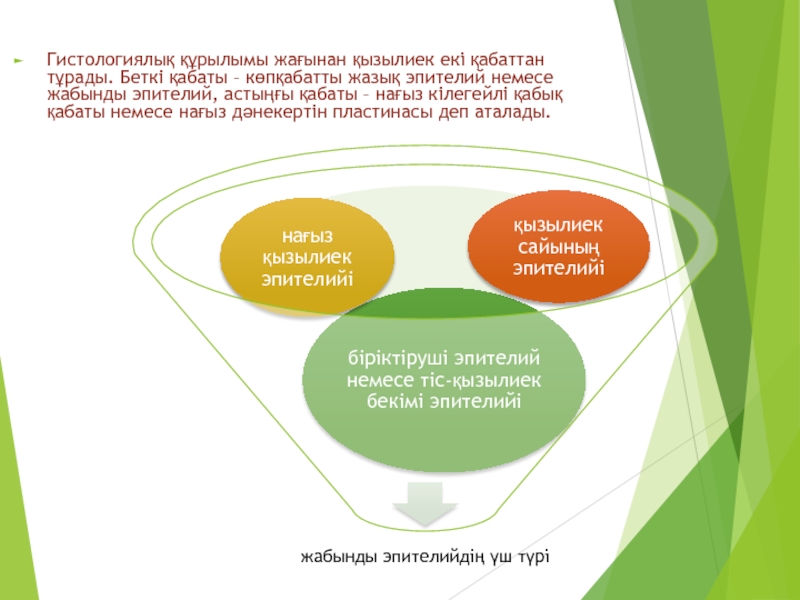 Гистологиялық құрылымы жағынан қызылиек екі қабаттан тұрады. Беткі қабаты – көпқабатты жазық эпителий немесе жабынды эпителий, астыңғы қабаты – нағыз кілегейлі қабық қабаты немесе нағыз дәнекертін пластинасы деп аталады.

нағыз қызылиек эпителийі

қызылиек сайының эпителийі

біріктіруші эпителий немесе тіс-қызылиек бекімі эпителийі

жабынды эпителийдің үш түрі